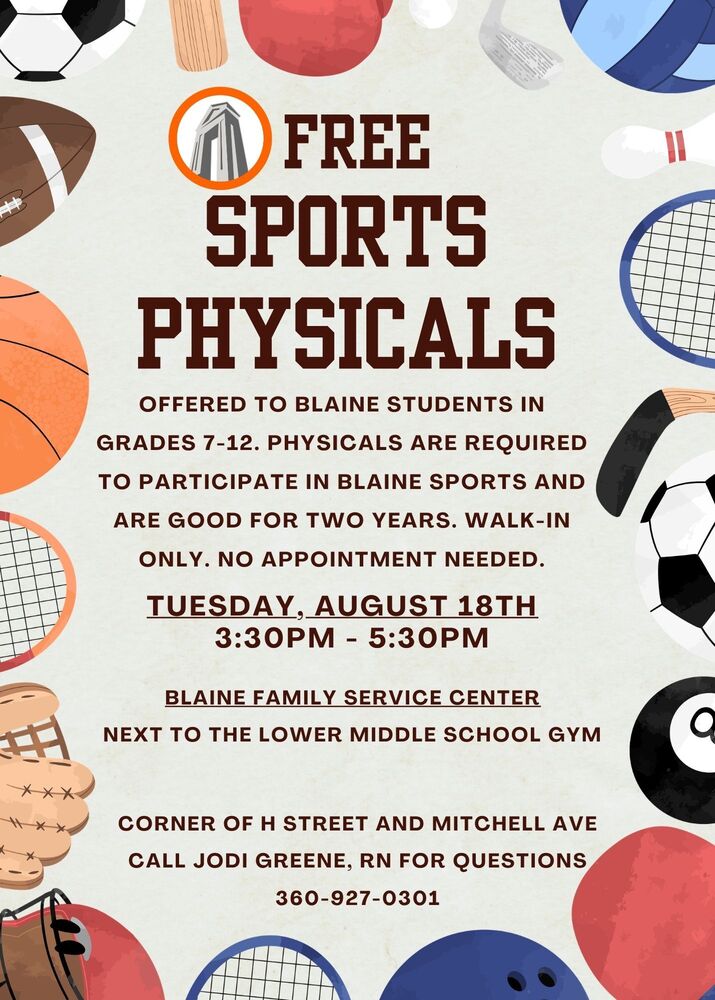 FREE SPORTS PHYSICALS

OFFERED TO BLAINE STUDENTS IN GRADES 7-12. PHYSICALS ARE REQUIRED TO PARTICIPATE IN BLAINE SPORTS AND ARE GOOD FOR TWO YEARS. WALK-IN ONLY. NO APPOINTMENT NEEDED.

TUESDAY, AUGUST 18TH
3:30PM - 5:30PM

BLAINE FAMILY SERVICE CENTER
NEXT TO THE LOWER MIDDLE SCHOOL GYM

CORNER OF H STREET AND MITCHELL AVE
CALL JODI GREENE, RN FOR QUESTIONS
360-927-0301